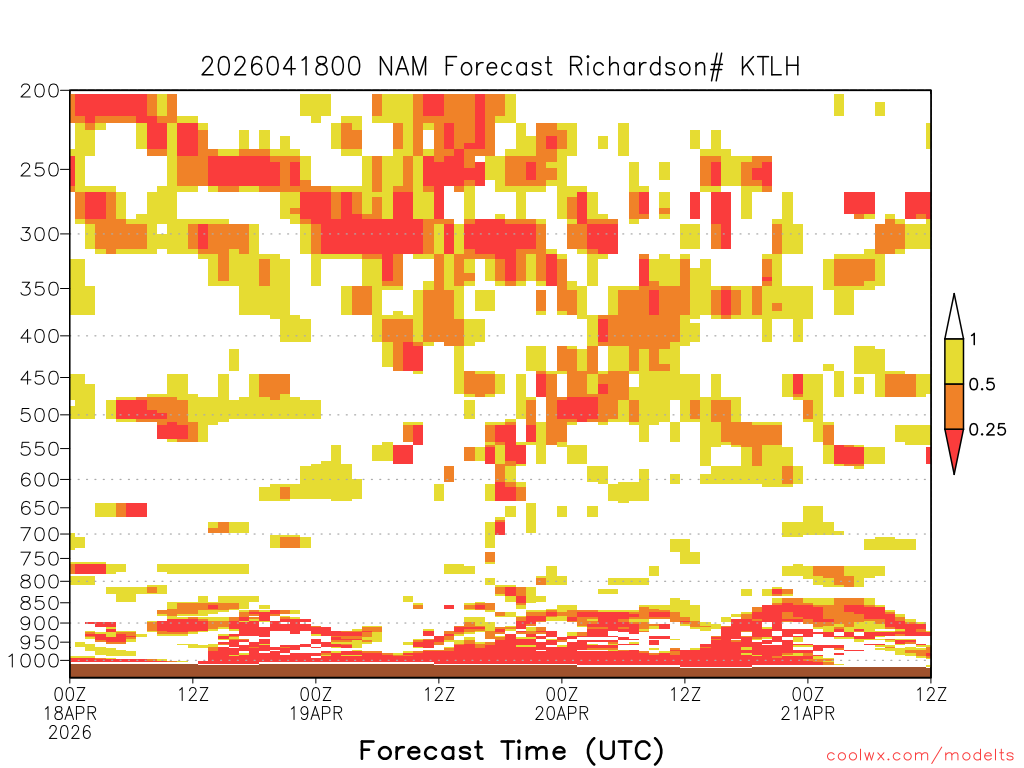 2026041800 NAM Forecast Richardson# KTLH

200
250
300
350
400
450
500
550
600
650
700
750
800
850
900
950
1000

1
0.5
0.25

00Z 18APR 2026
12Z
00Z 19APR
12Z
00Z 20APR
12Z
00Z 21APR
12Z

Forecast Time (UTC)

coolwx.com/modelts